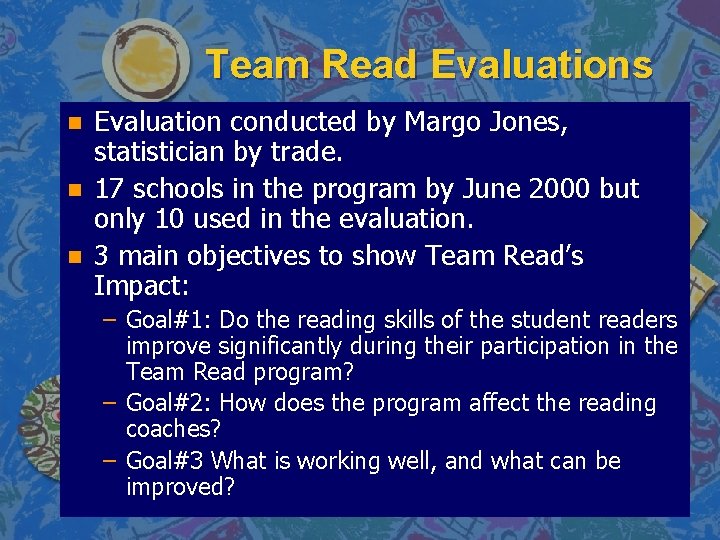 Team Read Evaluations

- Evaluation conducted by Margo Jones, statistician by trade.
- 17 schools in the program by June 2000 but only 10 used in the evaluation.
- 3 main objectives to show Team Read's Impact:
  – Goal#1: Do the reading skills of the student readers improve significantly during their participation in the Team Read program?
  – Goal#2: How does the program affect the reading coaches?
  – Goal#3 What is working well, and what can be improved?